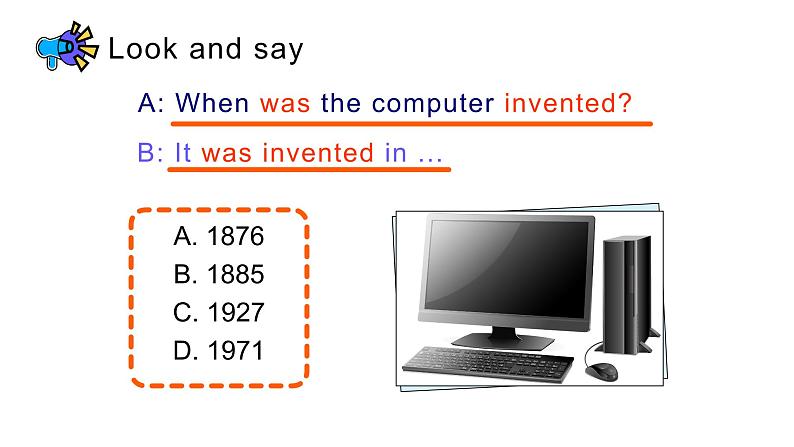 Look and say

A: When was the computer invented?

B: It was invented in …

A. 1876
B. 1885
C. 1927
D. 1971